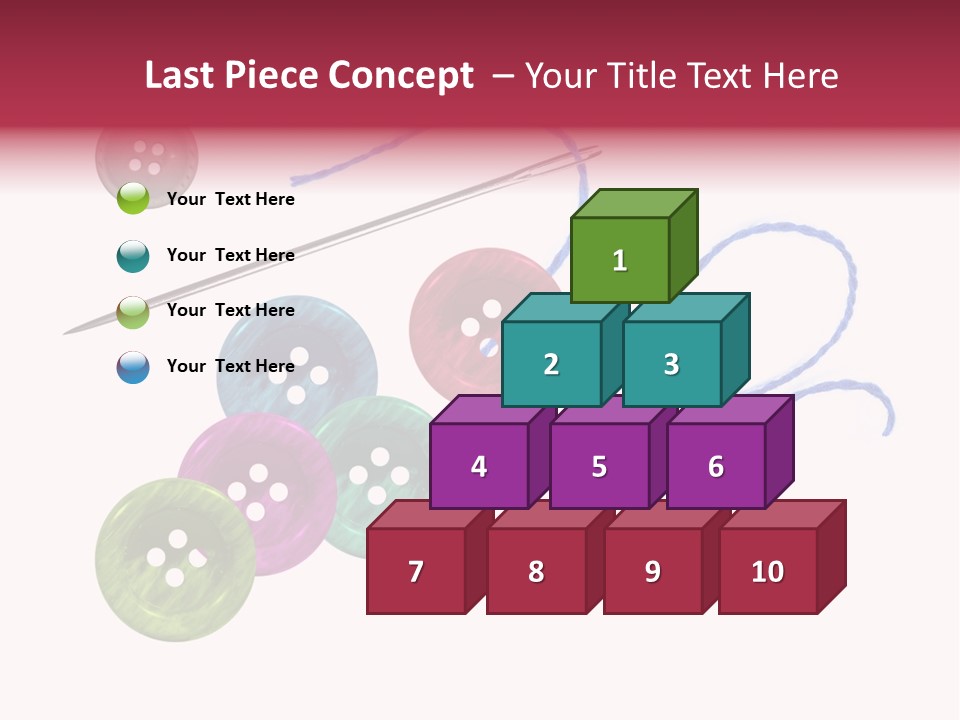 Last Piece Concept – Your Title Text Here

Your Text Here

Your Text Here

Your Text Here

Your Text Here

1

2

3

4

5

6

7

8

9

10